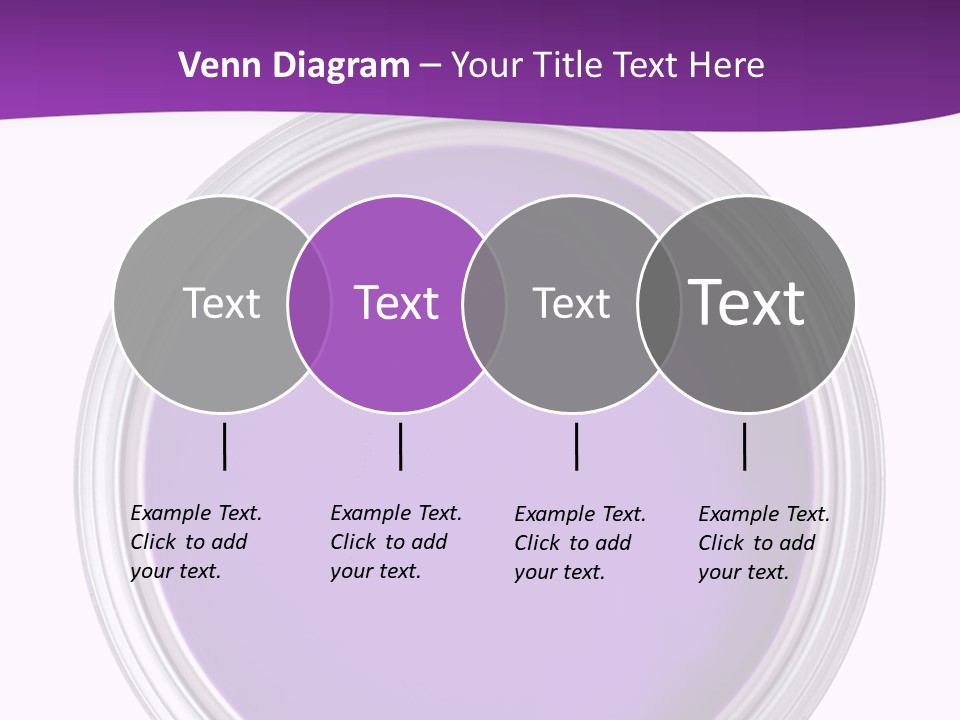 Venn Diagram – Your Title Text Here

Text

Text

Text

Text

Example Text. Click to add your text.

Example Text. Click to add your text.

Example Text. Click to add your text.

Example Text. Click to add your text.